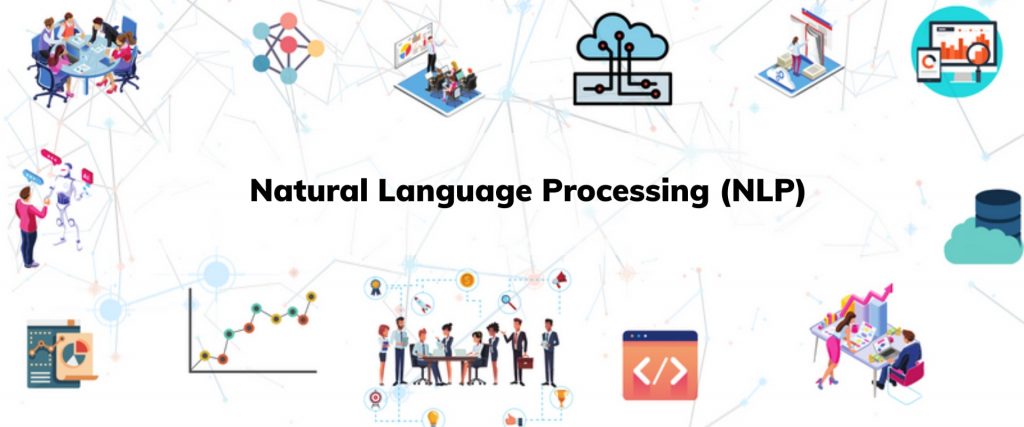 Natural Language Processing (NLP)